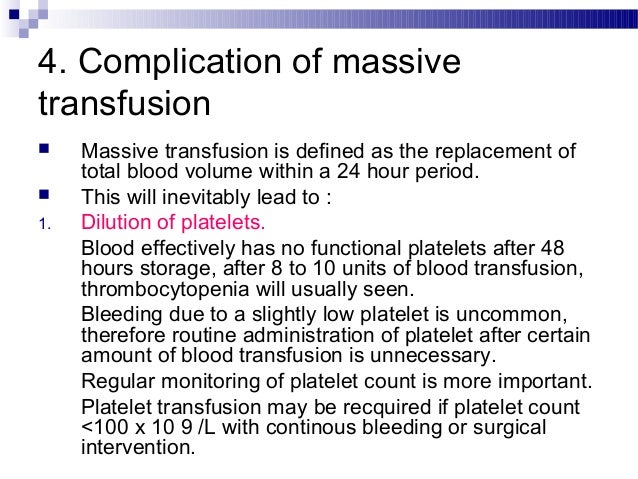 4. Complication of massive transfusion

Massive transfusion is defined as the replacement of total blood volume within a 24 hour period.

This will inevitably lead to :

1. Dilution of platelets.

Blood effectively has no functional platelets after 48 hours storage, after 8 to 10 units of blood transfusion, thrombocytopenia will usually seen.

Bleeding due to a slightly low platelet is uncommon, therefore routine administration of platelet after certain amount of blood transfusion is unnecessary.

Regular monitoring of platelet count is more important.

Platelet transfusion may be recquired if platelet count <100 x 10 9 /L with continous bleeding or surgical intervention.